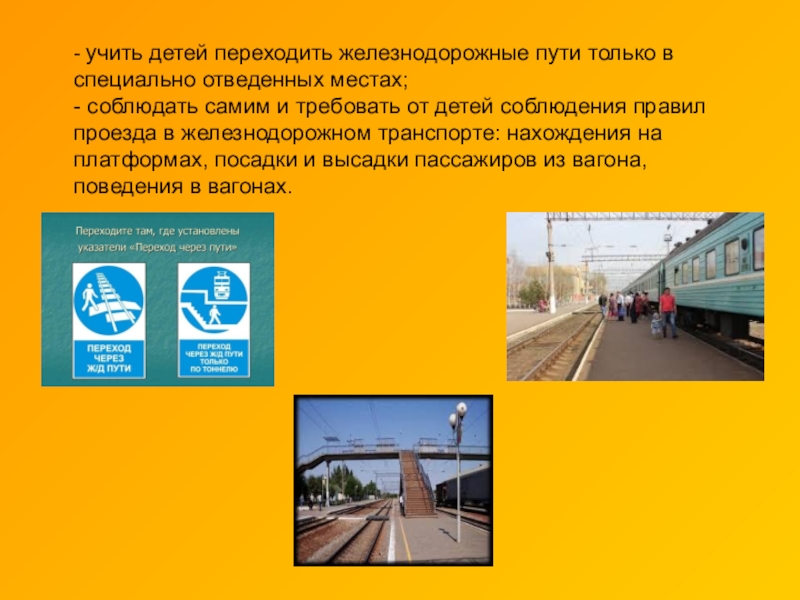 - учить детей переходить железнодорожные пути только в специально отведенных местах;
- соблюдать самим и требовать от детей соблюдения правил проезда в железнодорожном транспорте: нахождения на платформах, посадки и высадки пассажиров из вагона, поведения в вагонах.

Переходите там, где установлены указатели «Переход через пути»

ПЕРЕХОД ЧЕРЕЗ Ж/Д ПУТИ

ПЕРЕХОД ЧЕРЕЗ Ж/Д ПУТИ ТОЛЬКО ПО ТОННЕЛЮ